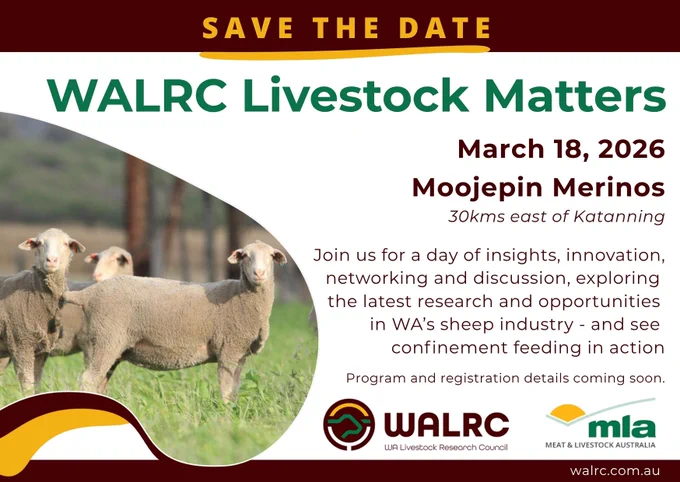 SAVE THE DATE

WALRC Livestock Matters

March 18, 2026

Moojepin Merinos

30kms east of Katanning

Join us for a day of insights, innovation, networking and discussion, exploring the latest research and opportunities in WA's sheep industry - and see confinement feeding in action

Program and registration details coming soon.

WALRC
WA Livestock Research Council

mla
MEAT & LIVESTOCK AUSTRALIA

walrc.com.au